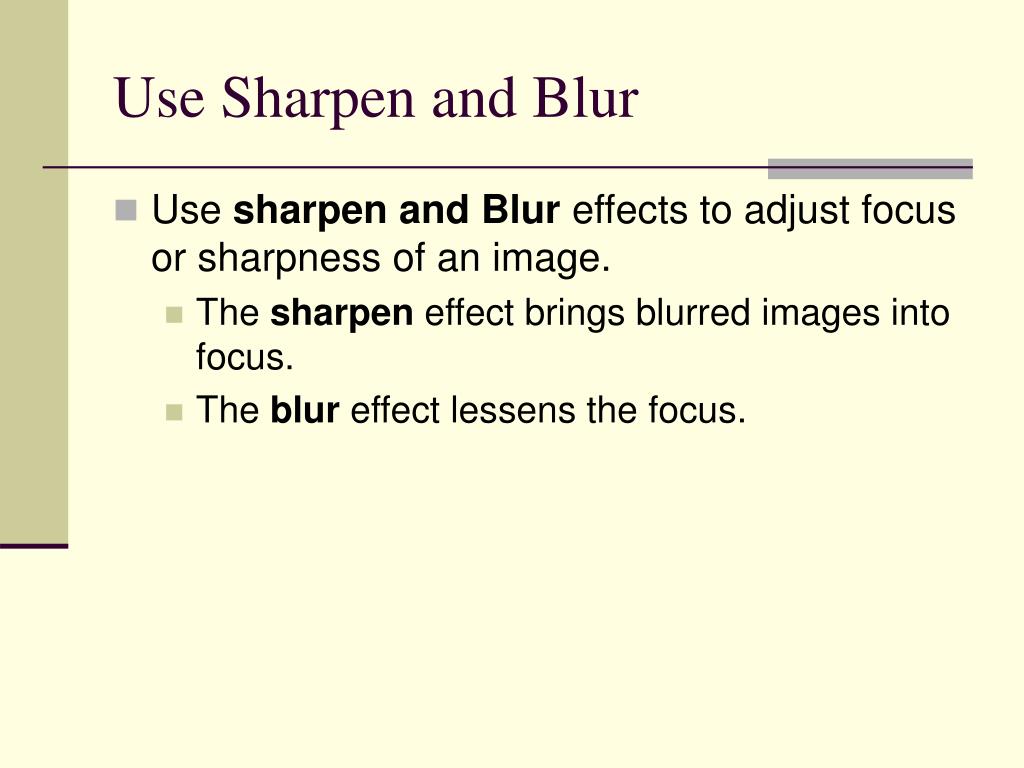 Use Sharpen and Blur

Use sharpen and Blur effects to adjust focus or sharpness of an image.

The sharpen effect brings blurred images into focus.

The blur effect lessens the focus.